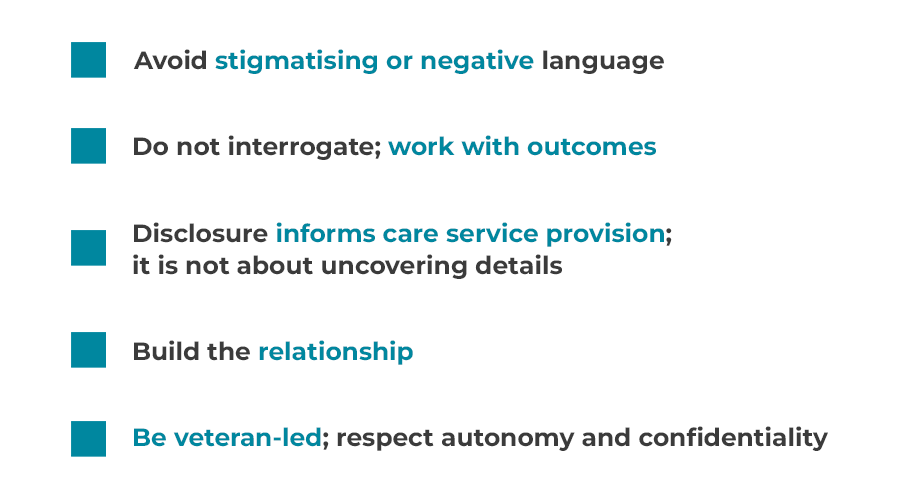 Avoid stigmatising or negative language

Do not interrogate; work with outcomes

Disclosure informs care service provision; it is not about uncovering details

Build the relationship

Be veteran-led; respect autonomy and confidentiality